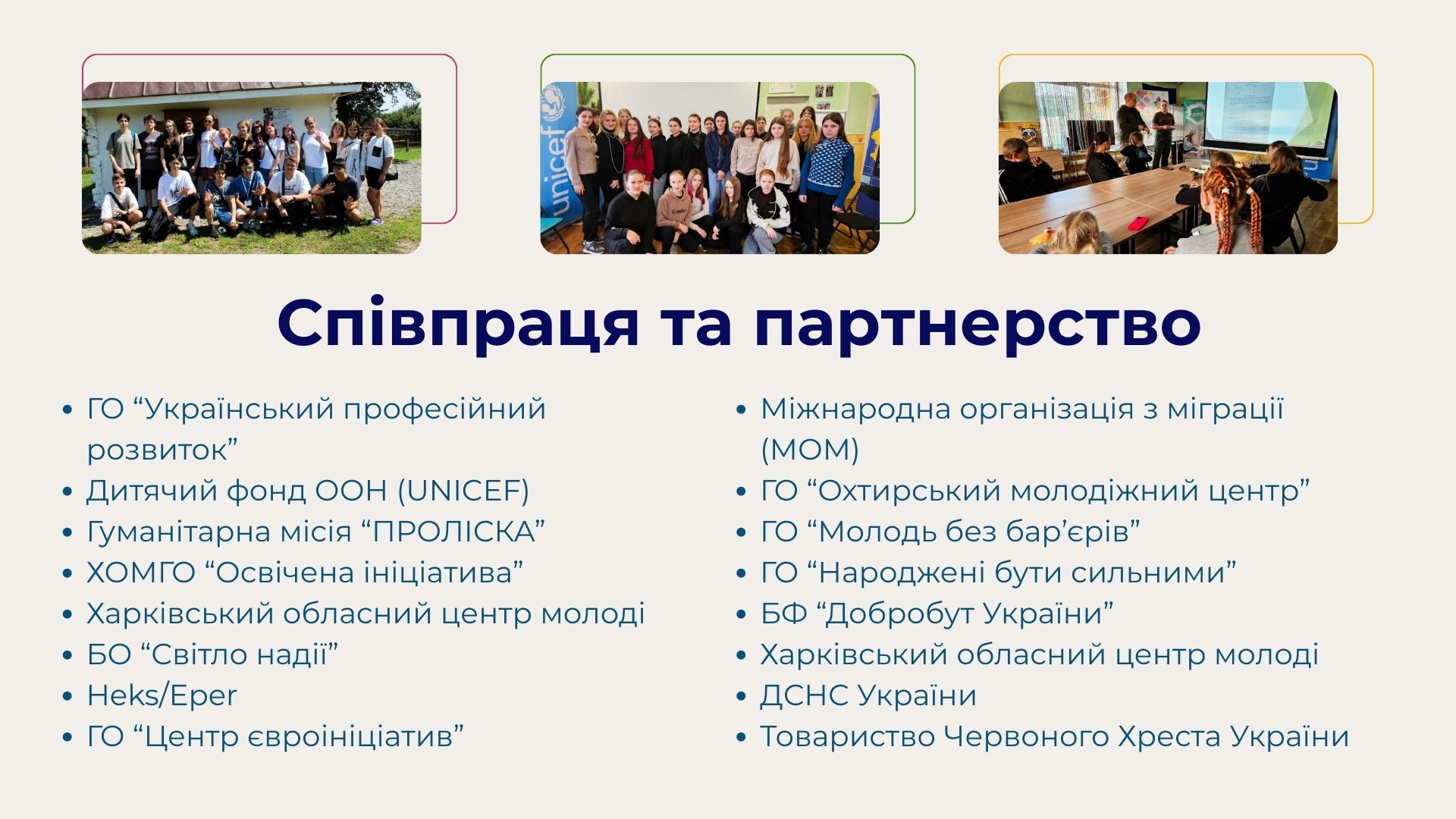 unicef

Співпраця та партнерство

- ГО “Український професійний розвиток”
- Дитячий фонд ООН (UNICEF)
- Гуманітарна місія “ПРОЛІСКА”
- ХОМГО “Освічена ініціатива”
- Харківський обласний центр молоді
- БО “Світло надії”
- Heks/Eper
- ГО “Центр євроініціатив”

- Міжнародна організація з міграції (МОМ)
- ГО “Охтирський молодіжний центр”
- ГО “Молодь без бар’єрів”
- ГО “Народжені бути сильними”
- БФ “Добробут України”
- Харківський обласний центр молоді
- ДСНС України
- Товариство Червоного Хреста України